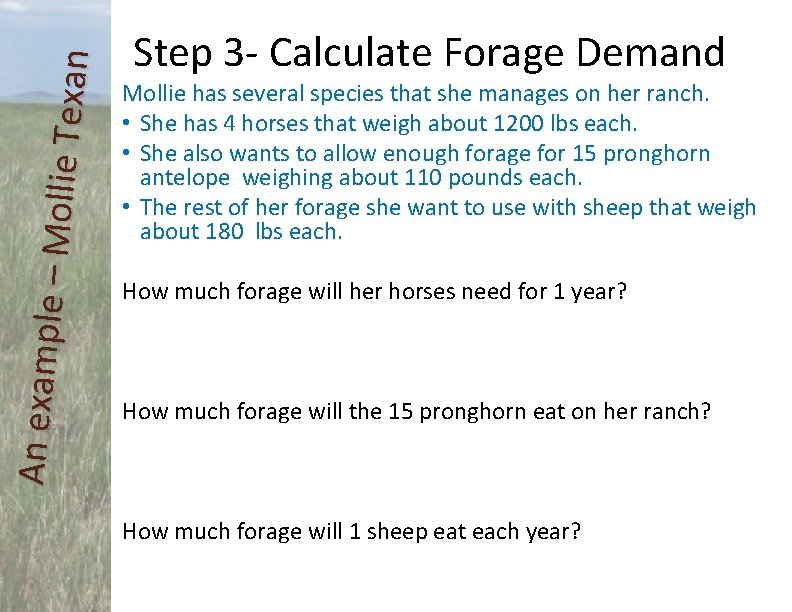 An example – Mollie Texan

Step 3- Calculate Forage Demand

Mollie has several species that she manages on her ranch.

• She has 4 horses that weigh about 1200 lbs each.
• She also wants to allow enough forage for 15 pronghorn antelope weighing about 110 pounds each.
• The rest of her forage she want to use with sheep that weigh about 180 lbs each.

How much forage will her horses need for 1 year?

How much forage will the 15 pronghorn eat on her ranch?

How much forage will 1 sheep eat each year?